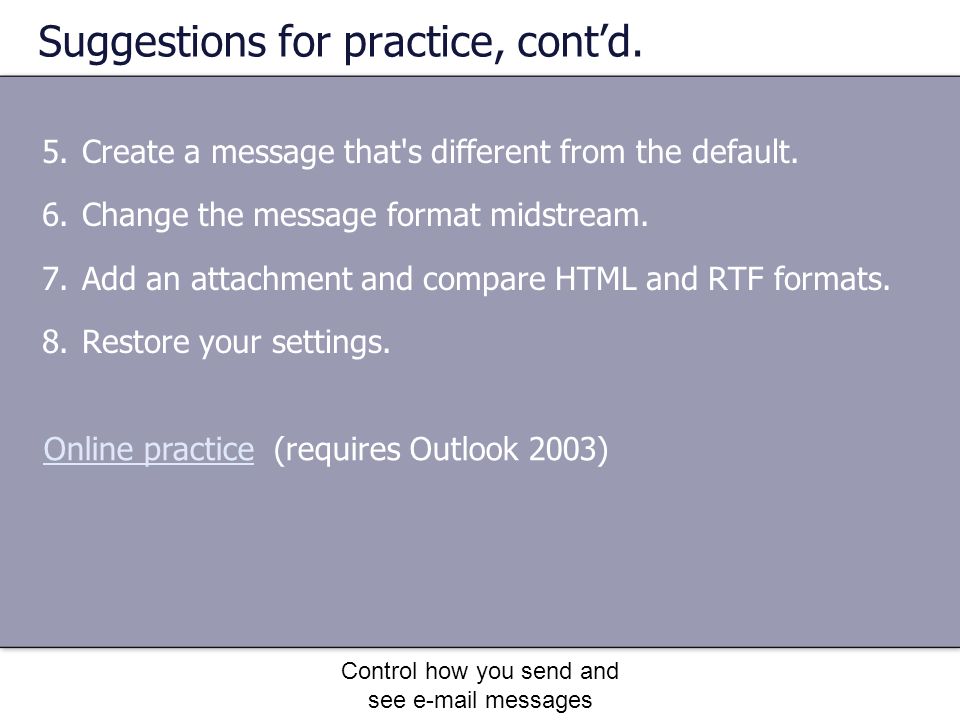 Suggestions for practice, cont’d.

5. Create a message that's different from the default.

6. Change the message format midstream.

7. Add an attachment and compare HTML and RTF formats.

8. Restore your settings.

Online practice (requires Outlook 2003)

Control how you send and see e-mail messages